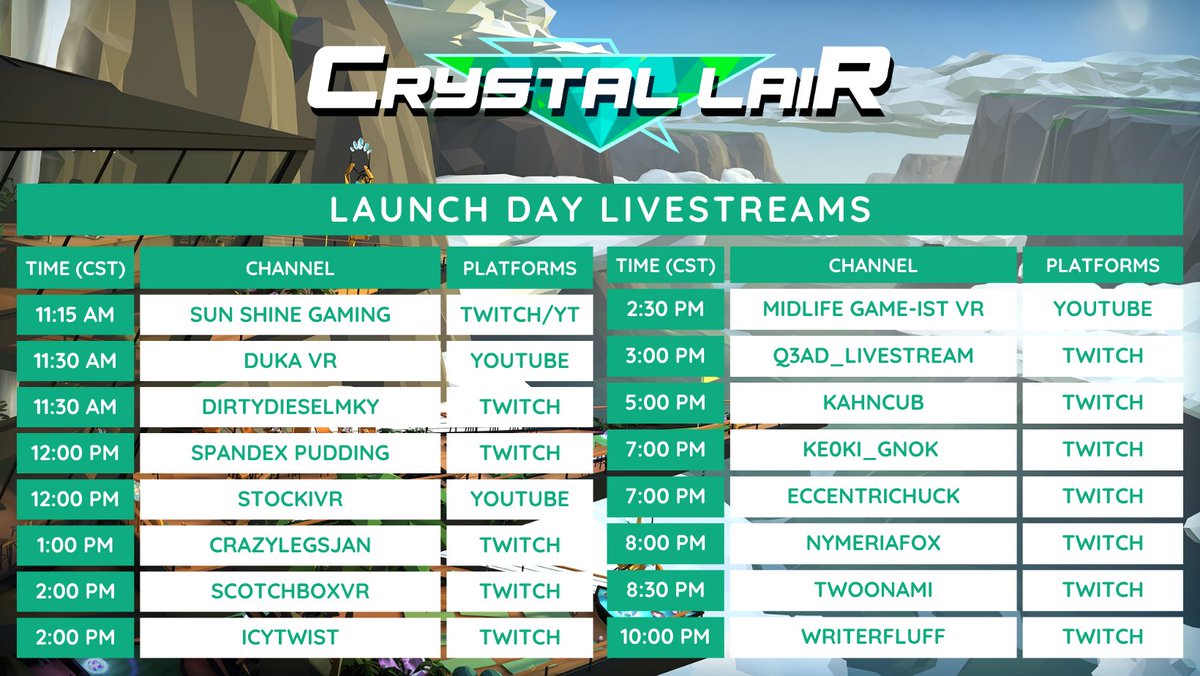 CRYSTAL LAIR

LAUNCH DAY LIVESTREAMS

| TIME (CST) | CHANNEL | PLATFORMS |
|---|---|---|
| 11:15 AM | SUN SHINE GAMING | TWITCH/YT |
| 11:30 AM | DUKA VR | YOUTUBE |
| 11:30 AM | DIRTYDIESELMKY | TWITCH |
| 12:00 PM | SPANDEX PUDDING | TWITCH |
| 12:00 PM | STOCKIVR | YOUTUBE |
| 1:00 PM | CRAZYLEGSJAN | TWITCH |
| 2:00 PM | SCOTCHBOXVR | TWITCH |
| 2:00 PM | ICYTWIST | TWITCH |

| TIME (CST) | CHANNEL | PLATFORMS |
|---|---|---|
| 2:30 PM | MIDLIFE GAME-IST VR | YOUTUBE |
| 3:00 PM | Q3AD_LIVESTREAM | TWITCH |
| 5:00 PM | KAHNCUB | TWITCH |
| 7:00 PM | KE0KI_GNOK | TWITCH |
| 7:00 PM | ECCENTRICHUCK | TWITCH |
| 8:00 PM | NYMERIAFOX | TWITCH |
| 8:30 PM | TWOONAMI | TWITCH |
| 10:00 PM | WRITERFLUFF | TWITCH |